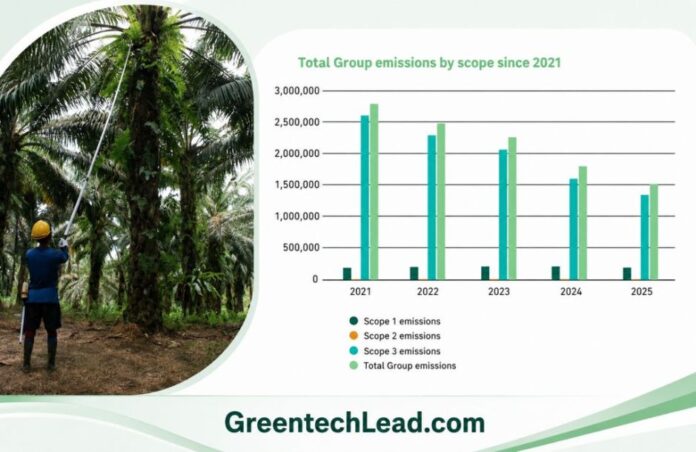 Total Group emissions by scope since 2021

3,000,000
2,500,000
2,000,000
1,500,000
1,000,000
500,000
0

2021
2022
2023
2024
2025

Scope 1 emissions
Scope 2 emissions
Scope 3 emissions
Total Group emissions

GreentechLead.com